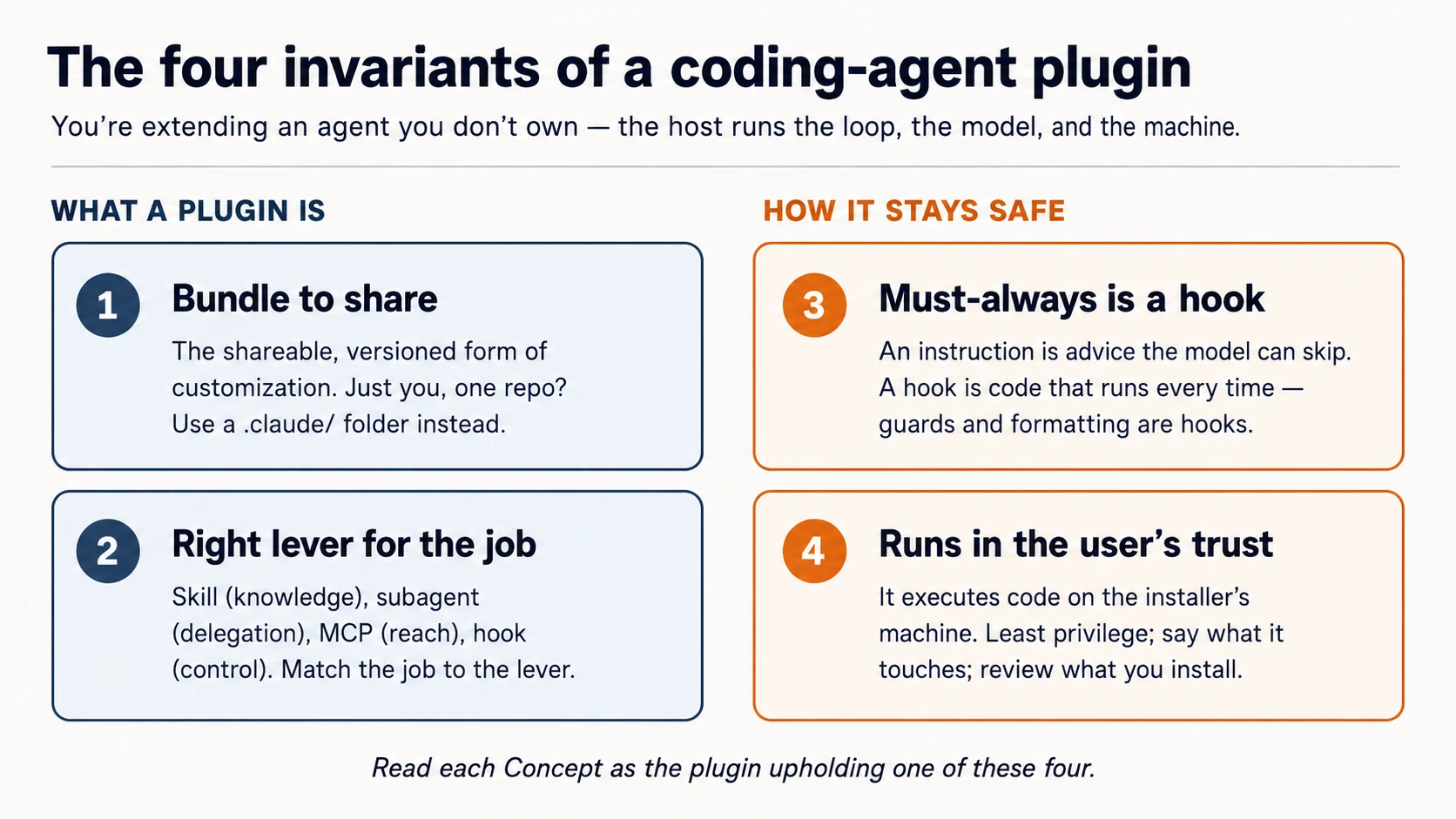 The four invariants of a coding-agent plugin

You're extending an agent you don't own — the host runs the loop, the model, and the machine.

WHAT A PLUGIN IS

1 Bundle to share

The shareable, versioned form of customization. Just you, one repo? Use a .claude/ folder instead.

2 Right lever for the job

Skill (knowledge), subagent (delegation), MCP (reach), hook (control). Match the job to the lever.

HOW IT STAYS SAFE

3 Must-always is a hook

An instruction is advice the model can skip. A hook is code that runs every time — guards and formatting are hooks.

4 Runs in the user's trust

It executes code on the installer's machine. Least privilege; say what it touches; review what you install.

Read each Concept as the plugin upholding one of these four.